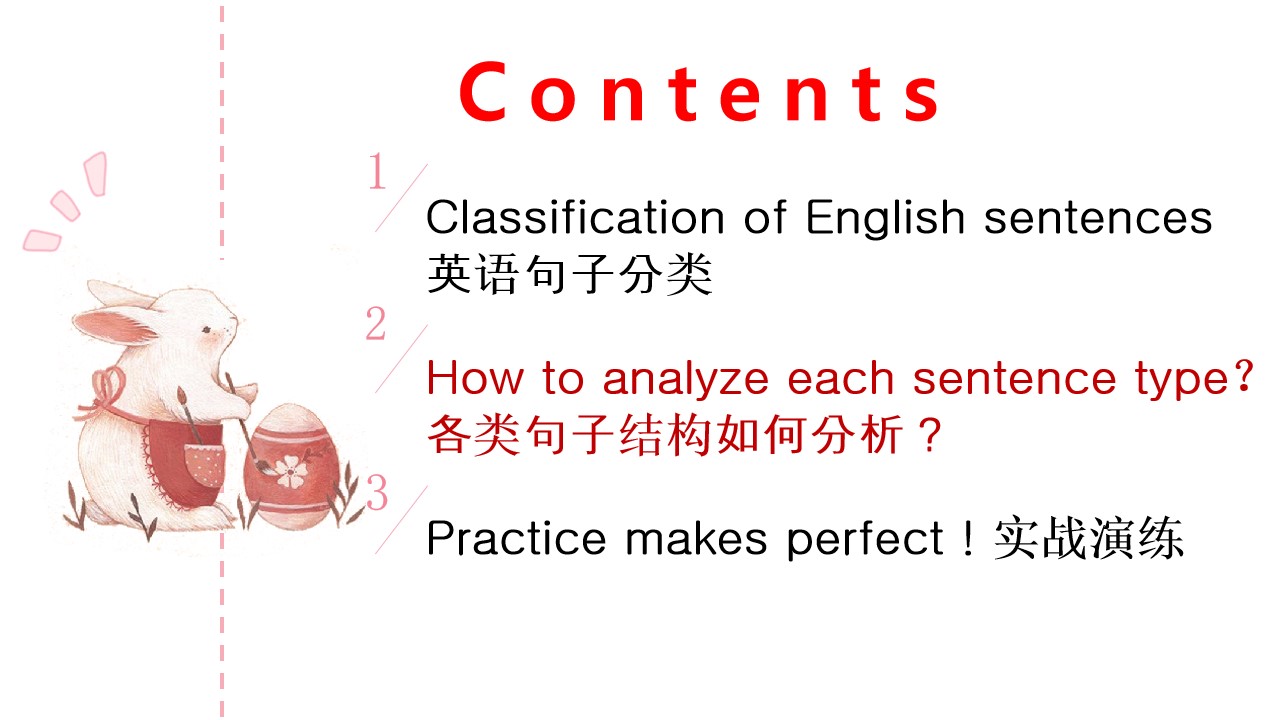 Contents

1

Classification of English sentences
英语句子分类

2

How to analyze each sentence type?
各类句子结构如何分析？

3

Practice makes perfect！实战演练